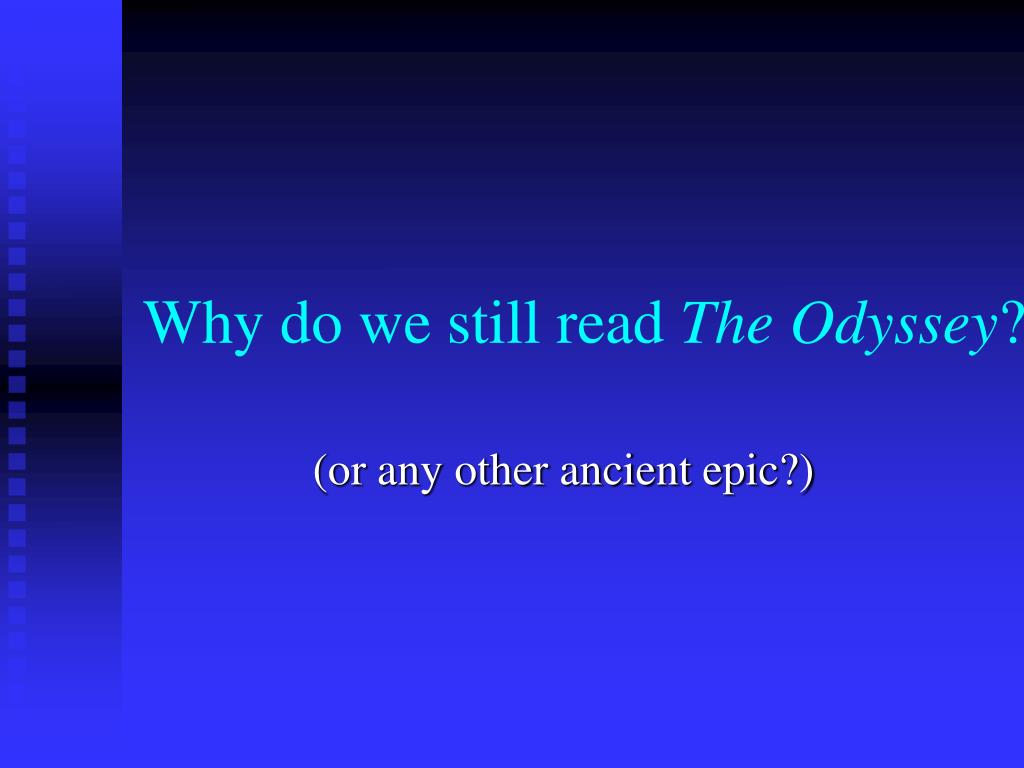 Why do we still read The Odyssey?

(or any other ancient epic?)